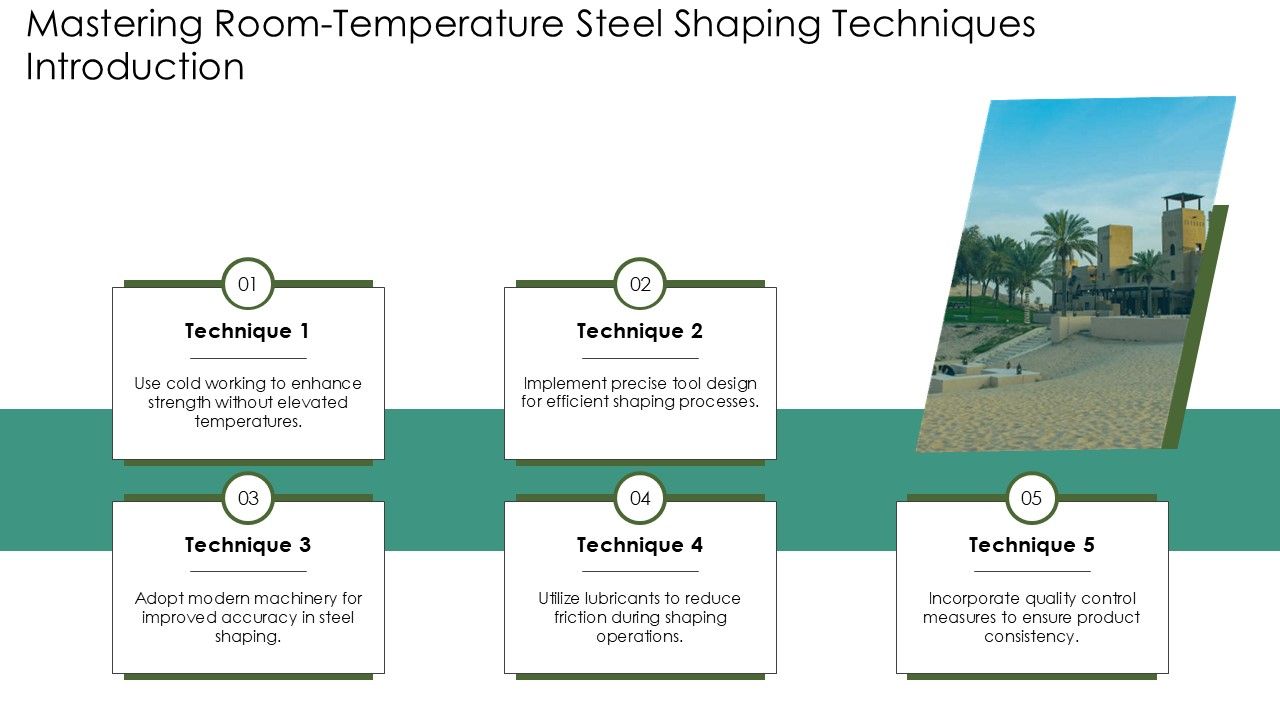 Mastering Room-Temperature Steel Shaping Techniques Introduction

01
Technique 1
Use cold working to enhance strength without elevated temperatures.

02
Technique 2
Implement precise tool design for efficient shaping processes.

03
Technique 3
Adopt modern machinery for improved accuracy in steel shaping.

04
Technique 4
Utilize lubricants to reduce friction during shaping operations.

05
Technique 5
Incorporate quality control measures to ensure product consistency.